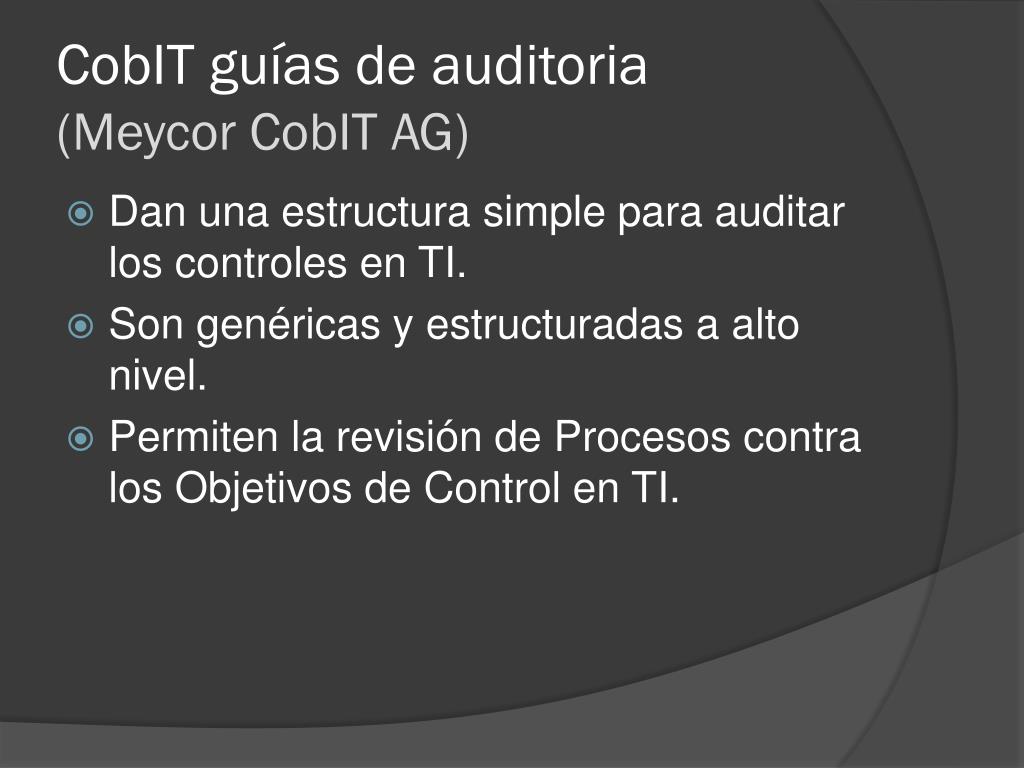 CobIT guías de auditoria
(Meycor CobIT AG)

Dan una estructura simple para auditar los controles en TI.

Son genéricas y estructuradas a alto nivel.

Permiten la revisión de Procesos contra los Objetivos de Control en TI.